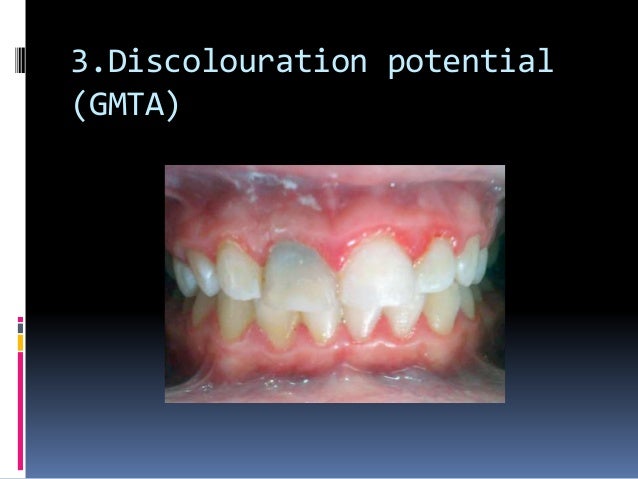 3.Discolouration potential (GMTA)